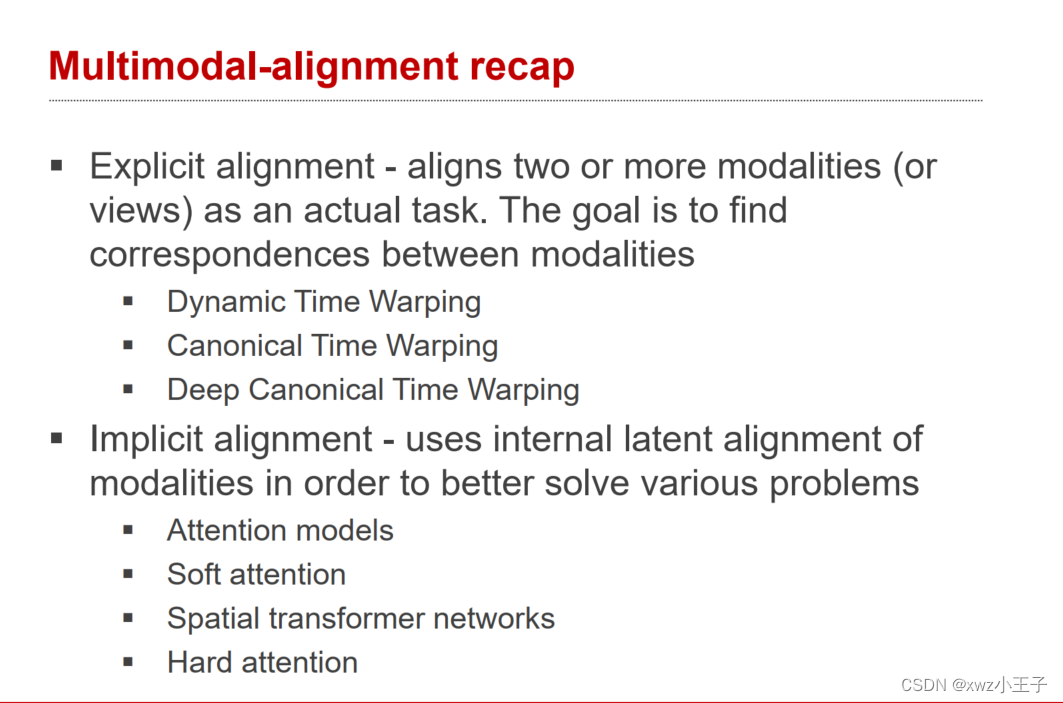 Multimodal-alignment recap

▪ Explicit alignment - aligns two or more modalities (or views) as an actual task. The goal is to find correspondences between modalities
▪ Dynamic Time Warping
▪ Canonical Time Warping
▪ Deep Canonical Time Warping

▪ Implicit alignment - uses internal latent alignment of modalities in order to better solve various problems
▪ Attention models
▪ Soft attention
▪ Spatial transformer networks
▪ Hard attention

CSDN @xwz小王子